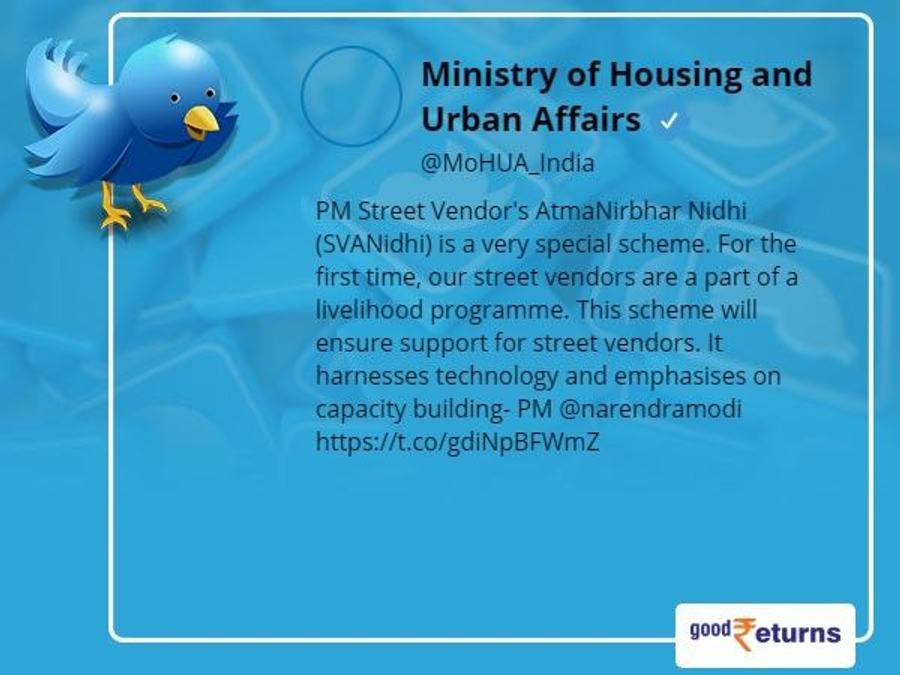 Ministry of Housing and Urban Affairs

@MoHUA_India

PM Street Vendor's AtmaNirbhar Nidhi (SVANidhi) is a very special scheme. For the first time, our street vendors are a part of a livelihood programme. This scheme will ensure support for street vendors. It harnesses technology and emphasises on capacity building- PM @narendramodi https://t.co/gdiNpBFWmZ

good₹eturns